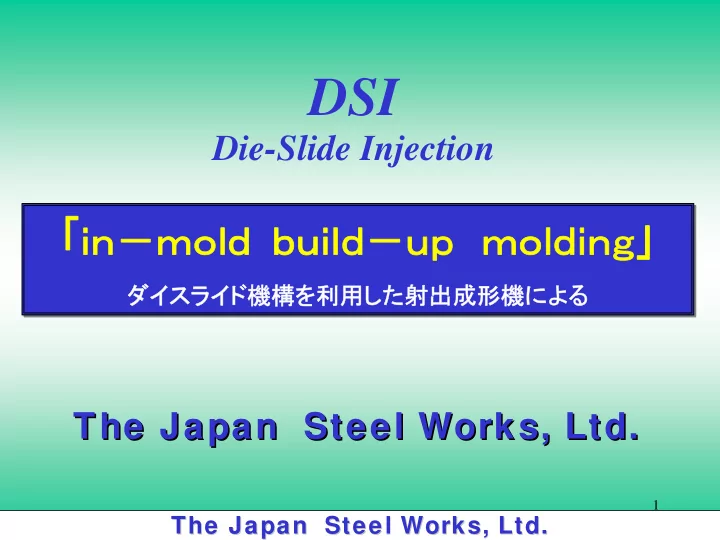 DSI
Die-Slide Injection

「in－mold build－up molding」
ダイスライド機構を利用した射出成形機による

The Japan Steel Works, Ltd.

1

The Japan Steel Works, Ltd.